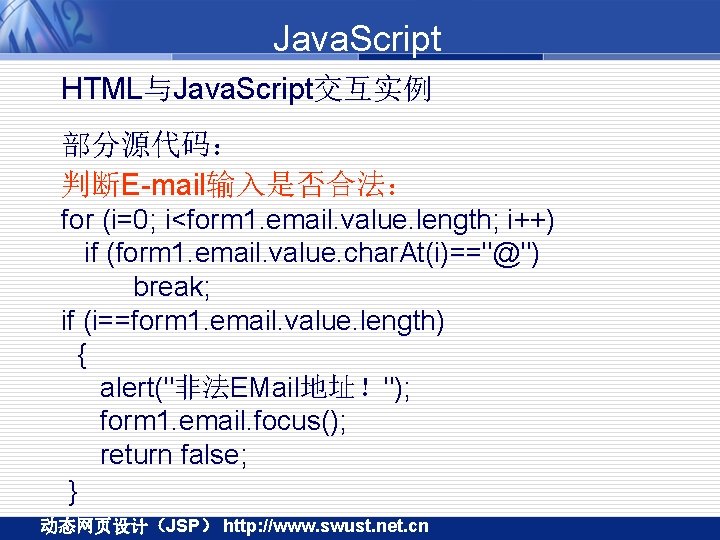 JavaScript

HTML与JavaScript交互实例

部分源代码：
判断E-mail输入是否合法：
for (i=0; i<form1.email.value.length; i++)
if (form1.email.value.charAt(i)=="@")
break;
if (i==form1.email.value.length)
{
alert("非法EMail地址！");
form1.email.focus();
return false;
}

动态网页设计（JSP） http://www.swust.net.cn